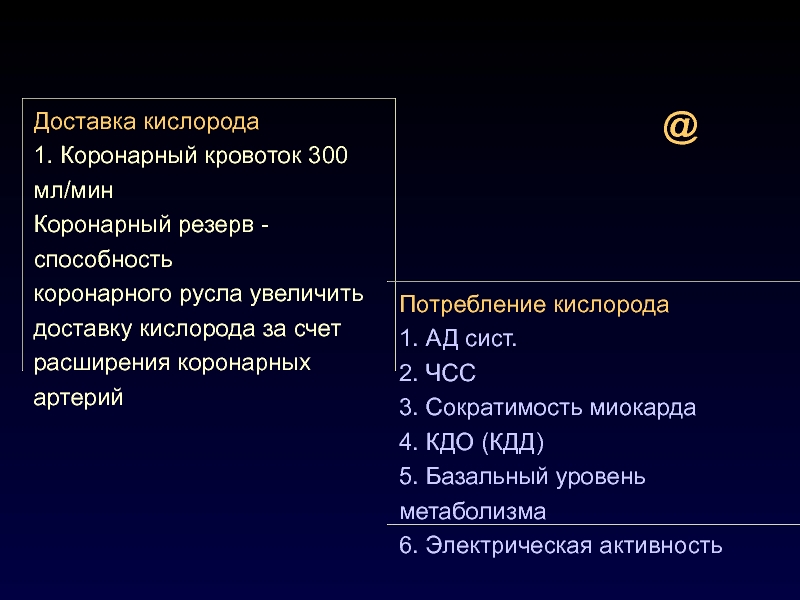 Доставка кислорода
1. Коронарный кровоток 300 мл/мин
Коронарный резерв - способность
коронарного русла увеличить доставку кислорода за счет расширения коронарных артерий

@

Потребление кислорода
1. АД сист.
2. ЧСС
3. Сократимость миокарда
4. КДО (КДД)
5. Базальный уровень метаболизма
6. Электрическая активность